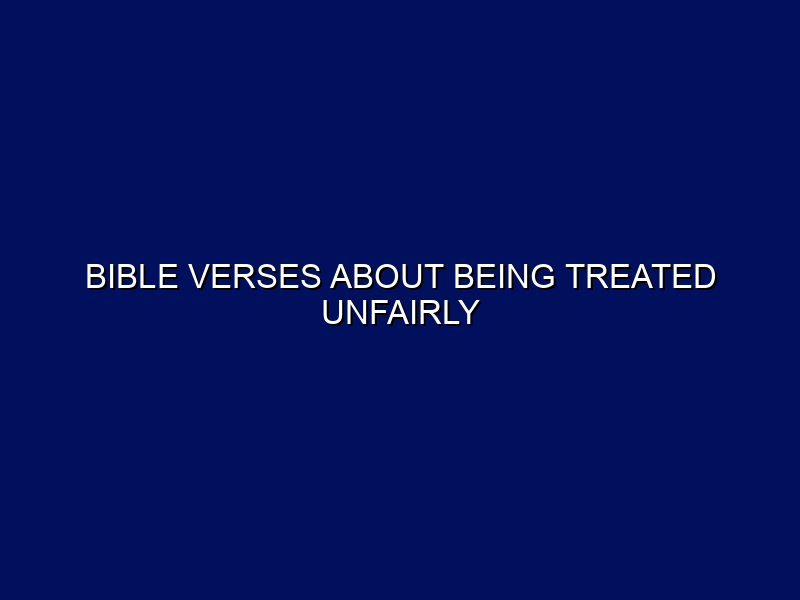 BIBLE VERSES ABOUT BEING TREATED UNFAIRLY